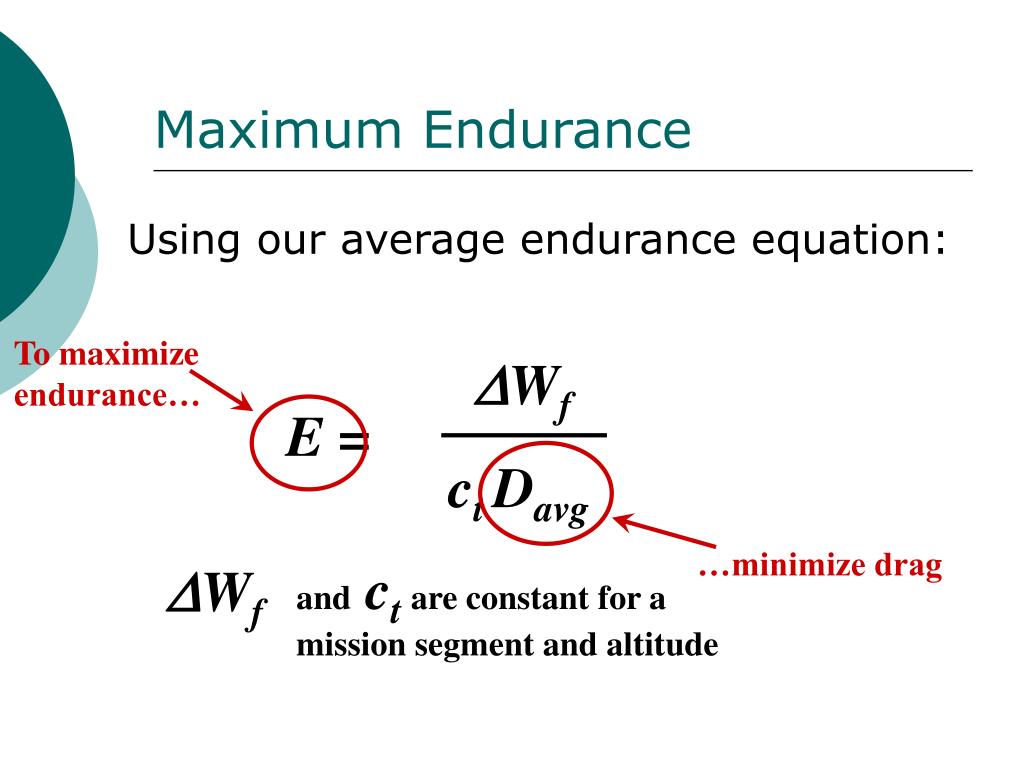 Maximum Endurance

Using our average endurance equation:

To maximize endurance…

$E = \frac{\Delta W_f}{c_t D_{avg}}$

…minimize drag

$\Delta W_f$ and $c_t$ are constant for a mission segment and altitude